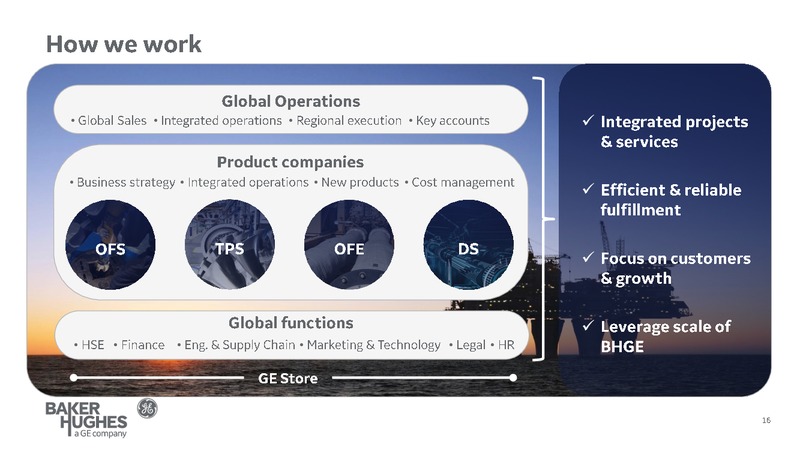 How we work

Global Operations
• Global Sales • Integrated operations • Regional execution • Key accounts

Product companies
• Business strategy • Integrated operations • New products • Cost management

OFS
TPS
OFE
DS

Global functions
• HSE • Finance • Eng. & Supply Chain • Marketing & Technology • Legal • HR

GE Store

✓ Integrated projects & services

✓ Efficient & reliable fulfillment

✓ Focus on customers & growth

✓ Leverage scale of BHGE

BAKER HUGHES
a GE company

16